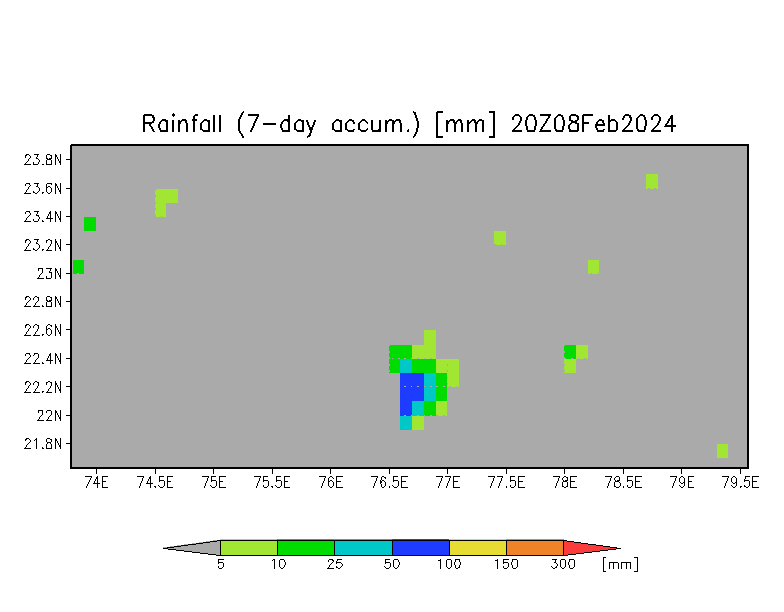 Rainfall (7-day accum.) [mm] 20Z08Feb2024

23.8N
23.6N
23.4N
23.2N
23N
22.8N
22.6N
22.4N
22.2N
22N
21.8N

74E 74.5E 75E 75.5E 76E 76.5E 77E 77.5E 78E 78.5E 79E 79.5E

5 10 25 50 100 150 300 [mm]